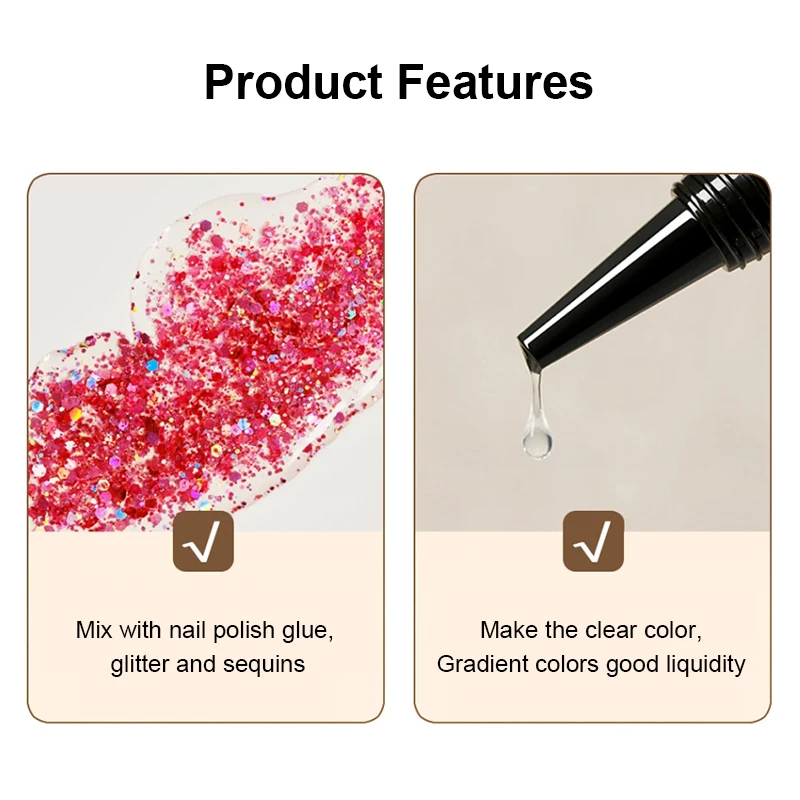 Product Features

√

Mix with nail polish glue, glitter and sequins

√

Make the clear color, Gradient colors good liquidity